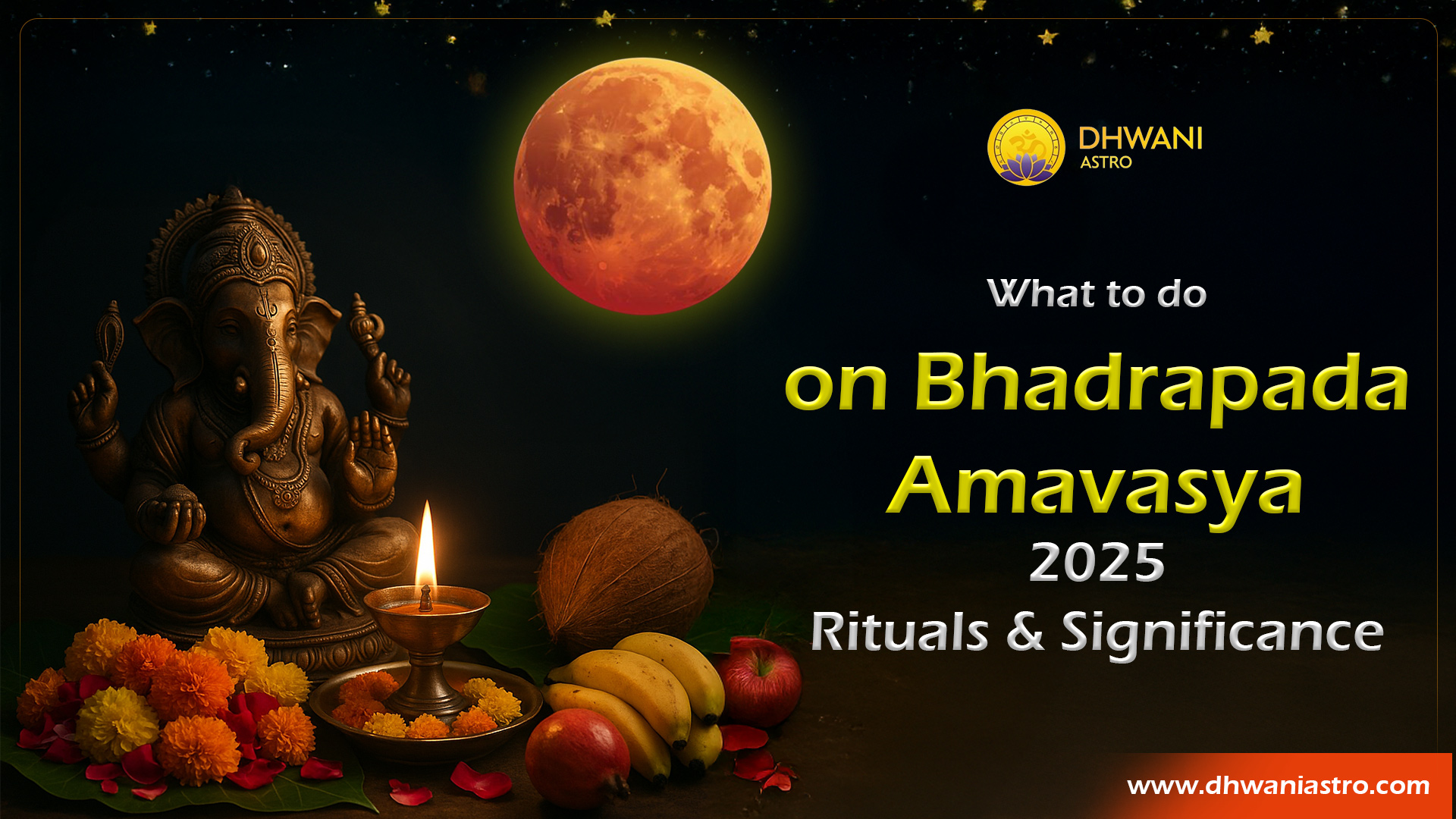 DHWANI
ASTRO

What to do
on Bhadrapada
Amavasya
2025
Rituals & Significance

www.dhwaniastro.com